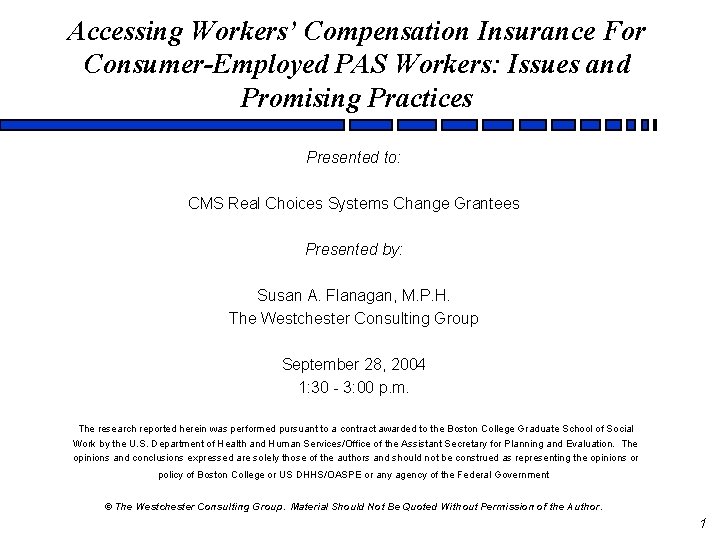 Accessing Workers' Compensation Insurance For Consumer-Employed PAS Workers: Issues and Promising Practices

Presented to:

CMS Real Choices Systems Change Grantees

Presented by:

Susan A. Flanagan, M.P.H.
The Westchester Consulting Group

September 28, 2004
1:30 - 3:00 p.m.

The research reported herein was performed pursuant to a contract awarded to the Boston College Graduate School of Social Work by the U.S. Department of Health and Human Services/Office of the Assistant Secretary for Planning and Evaluation. The opinions and conclusions expressed are solely those of the authors and should not be construed as representing the opinions or policy of Boston College or US DHHS/OASPE or any agency of the Federal Government

© The Westchester Consulting Group. Material Should Not Be Quoted Without Permission of the Author.

1